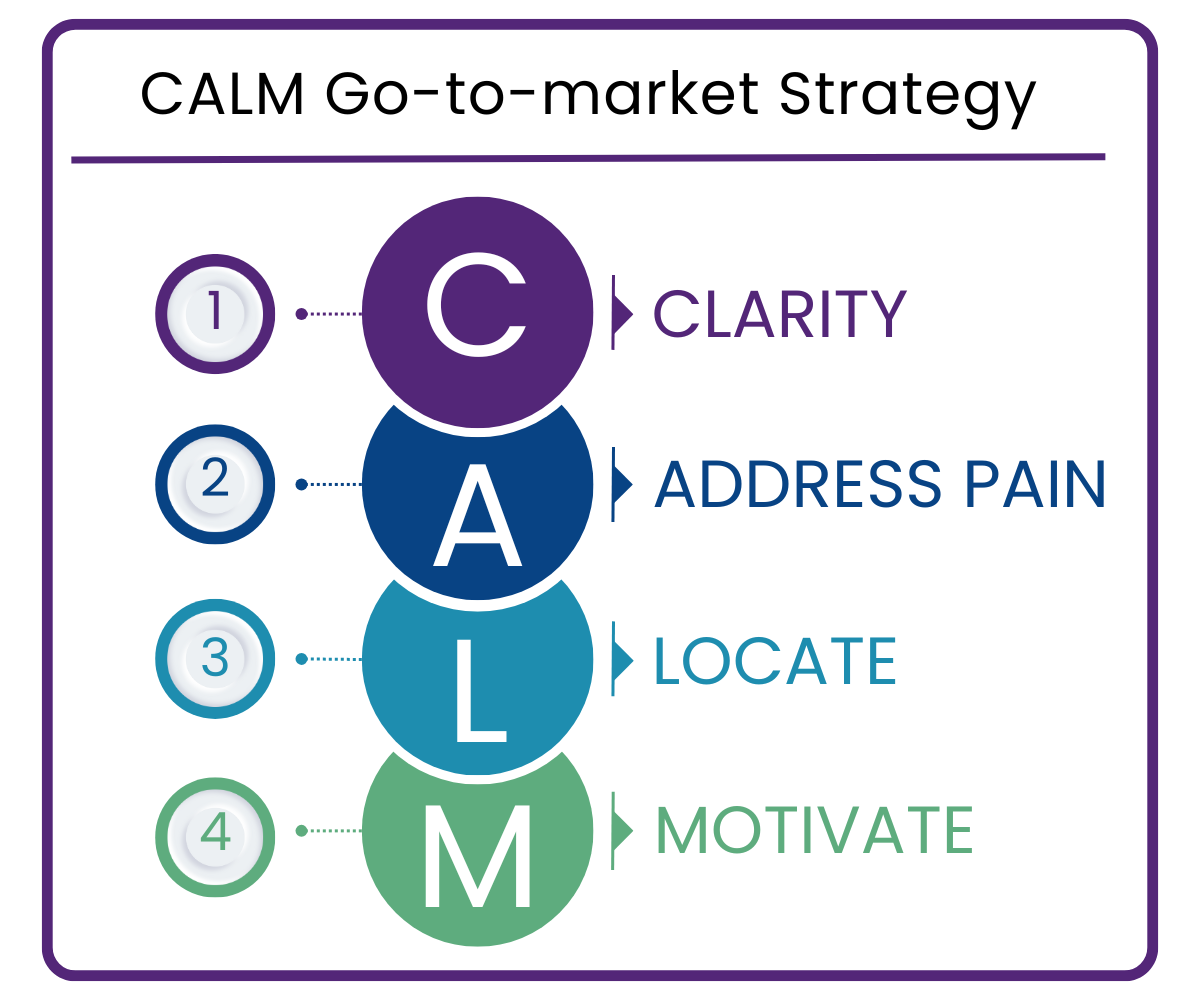 CALM Go-to-market Strategy

1 C CLARITY

2 A ADDRESS PAIN

3 L LOCATE

4 M MOTIVATE